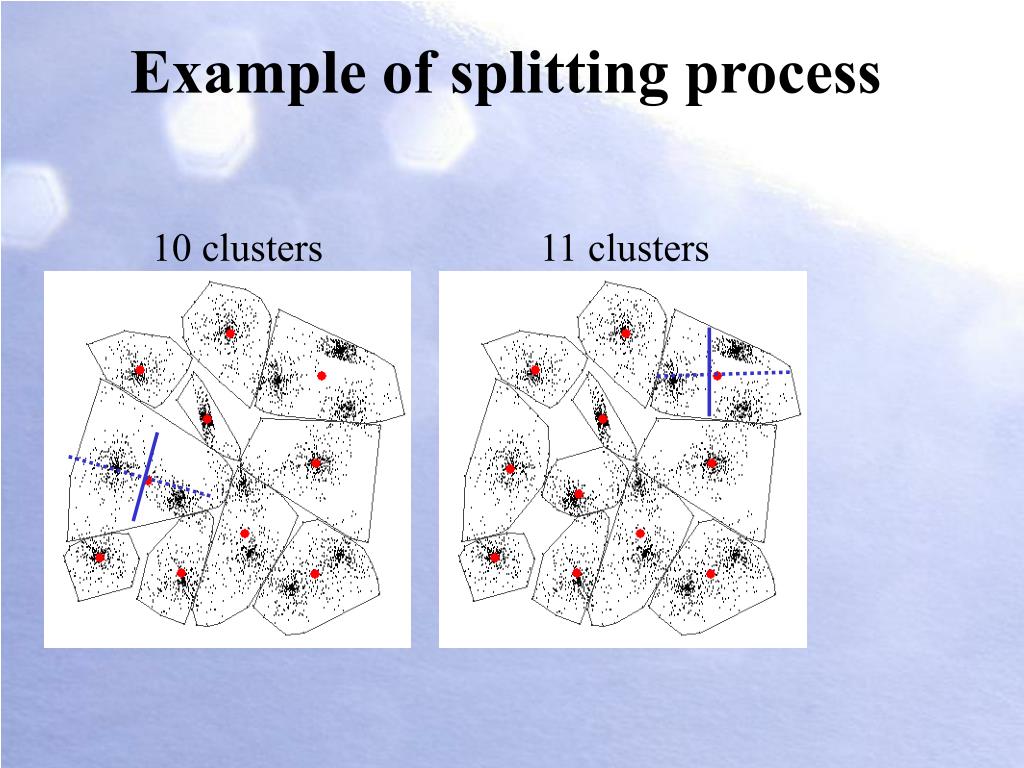 Example of splitting process

10 clusters

11 clusters